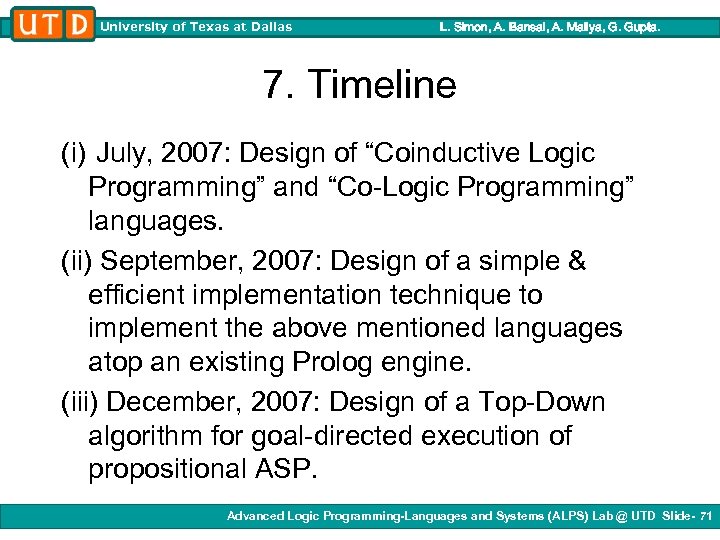 UTD University of Texas at Dallas L. Simon, A. Bansal, A. Mallya, G. Gupta.

7. Timeline

(i) July, 2007: Design of “Coinductive Logic Programming” and “Co-Logic Programming” languages.

(ii) September, 2007: Design of a simple & efficient implementation technique to implement the above mentioned languages atop an existing Prolog engine.

(iii) December, 2007: Design of a Top-Down algorithm for goal-directed execution of propositional ASP.

Advanced Logic Programming-Languages and Systems (ALPS) Lab @ UTD Slide- 71